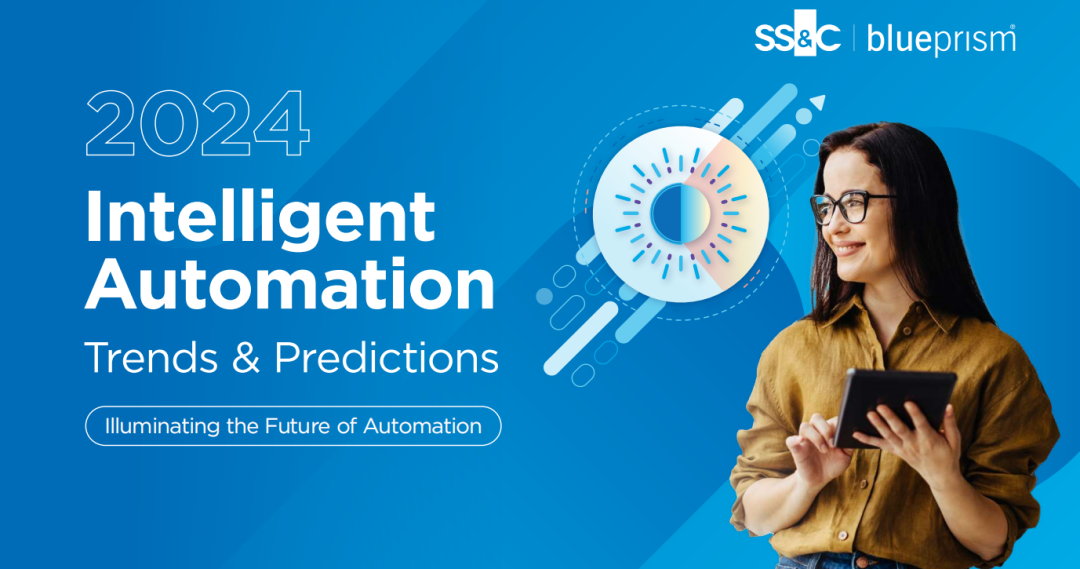 SS&C | blueprism®

2024

Intelligent Automation

Trends & Predictions

Illuminating the Future of Automation